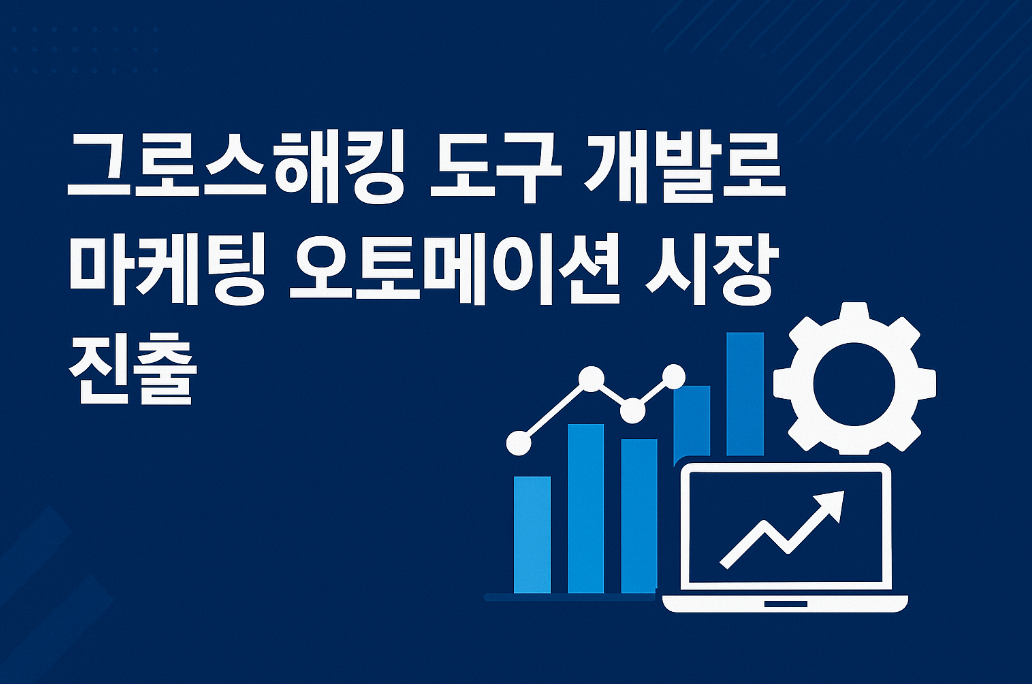 그로스해킹 도구 개발로 마케팅 오토메이션 시장 진출